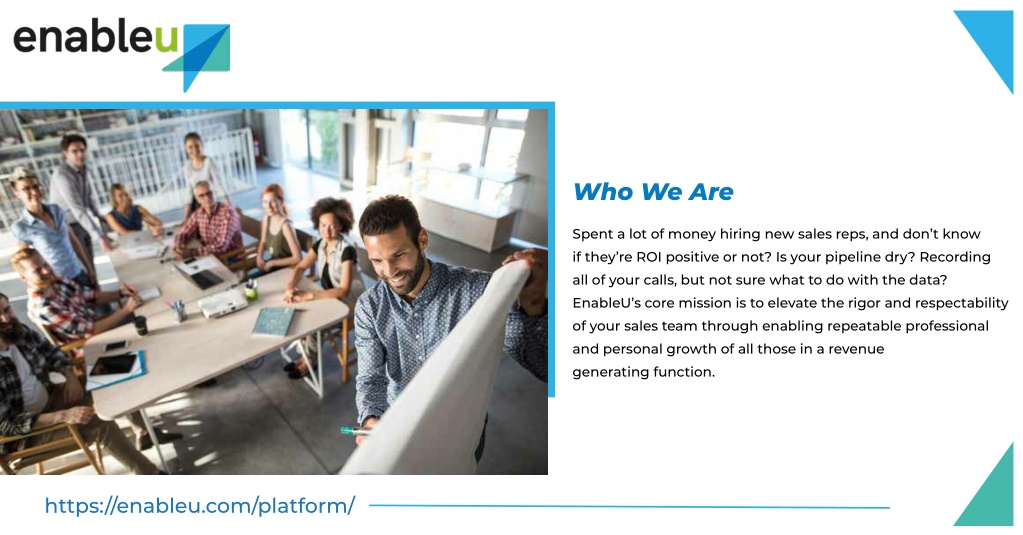 enableu

Who We Are

Spent a lot of money hiring new sales reps, and don't know if they're ROI positive or not? Is your pipeline dry? Recording all of your calls, but not sure what to do with the data? EnableU's core mission is to elevate the rigor and respectability of your sales team through enabling repeatable professional and personal growth of all those in a revenue generating function.

https://enableu.com/platform/